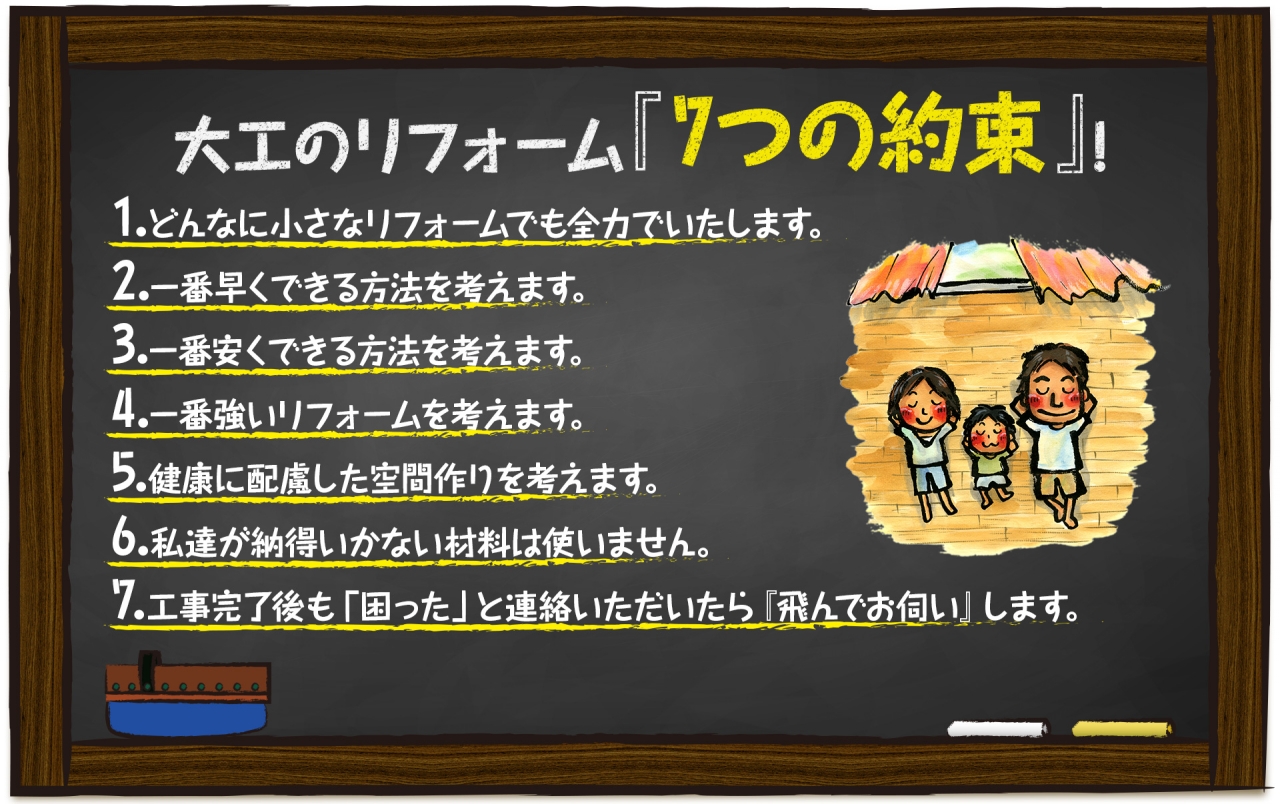 大工のリフォーム『7つの約束』!

1.どんなに小さなリフォームでも全力でいたします。

2.一番早くできる方法を考えます。

3.一番安くできる方法を考えます。

4.一番強いリフォームを考えます。

5.健康に配慮した空間作りを考えます。

6.私達が納得いかない材料は使いません。

7.工事完了後も「困った」と連絡いただいたら『飛んでお伺い』します。